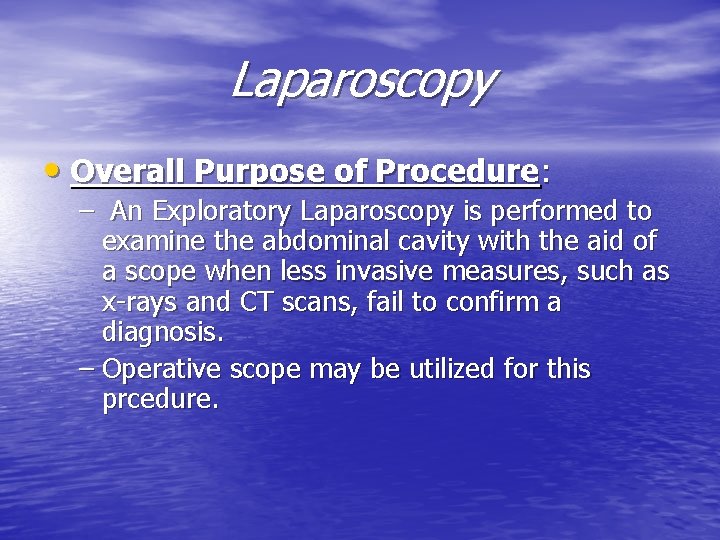 Laparoscopy

• Overall Purpose of Procedure:

– An Exploratory Laparoscopy is performed to examine the abdominal cavity with the aid of a scope when less invasive measures, such as x-rays and CT scans, fail to confirm a diagnosis.

– Operative scope may be utilized for this prcedure.